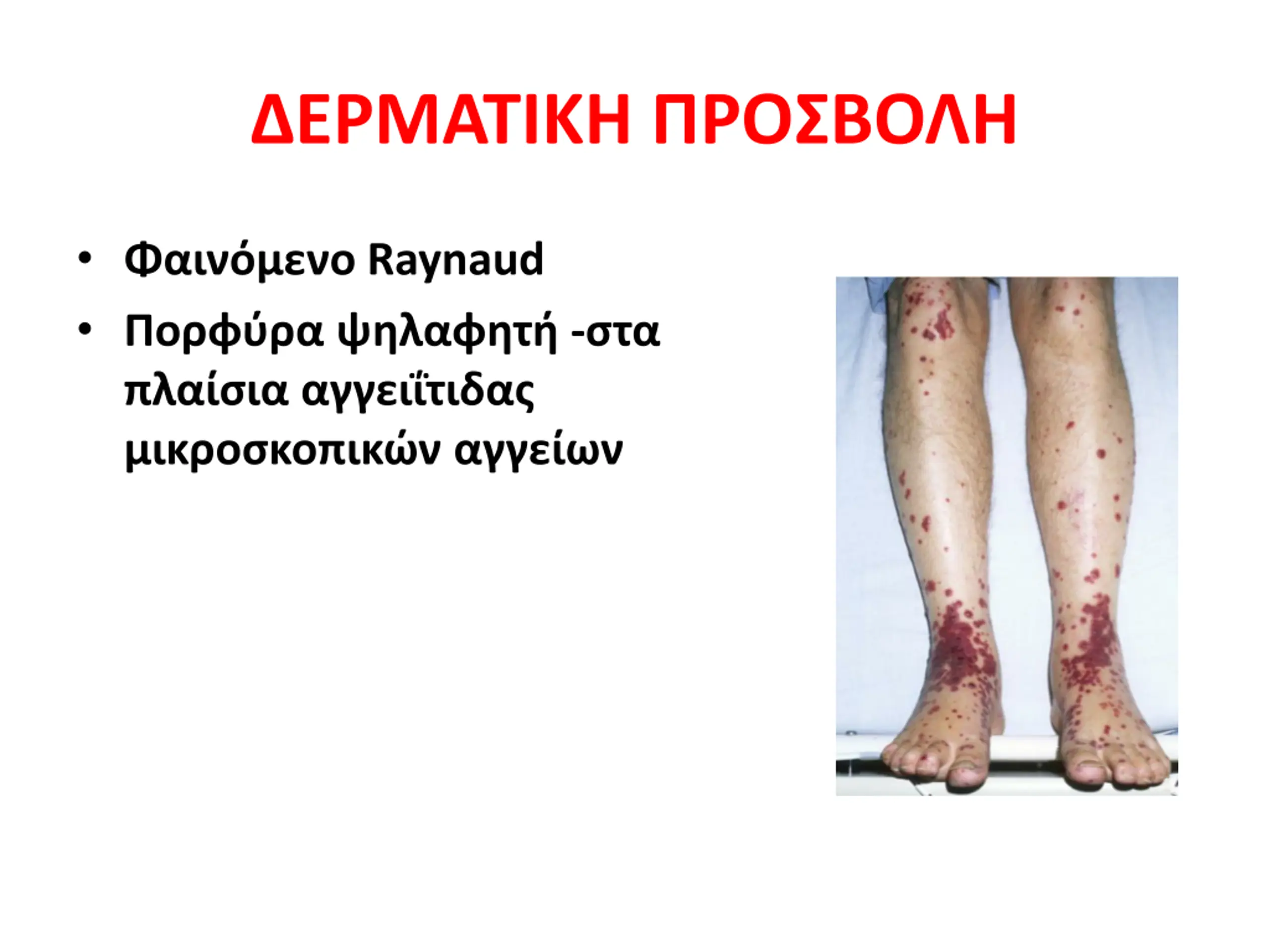 ΔΕΡΜΑΤΙΚΗ ΠΡΟΣΒΟΛΗ

• Φαινόμενο Raynaud
• Πορφύρα ψηλαφητή -στα πλαίσια αγγειΐτιδας μικροσκοπικών αγγείων